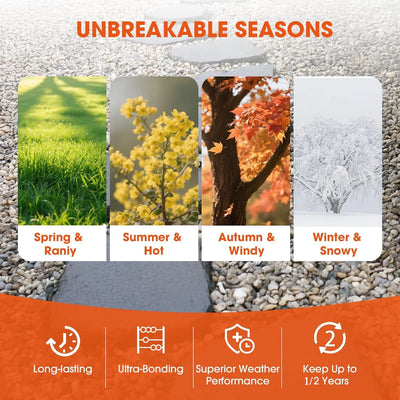 UNBREAKABLE SEASONS

Spring & Raniy

Summer & Hot

Autumn & Windy

Winter & Snowy

Long-lasting

Ultra-Bonding

Superior Weather Performance

2

Keep Up to 1/2 Years